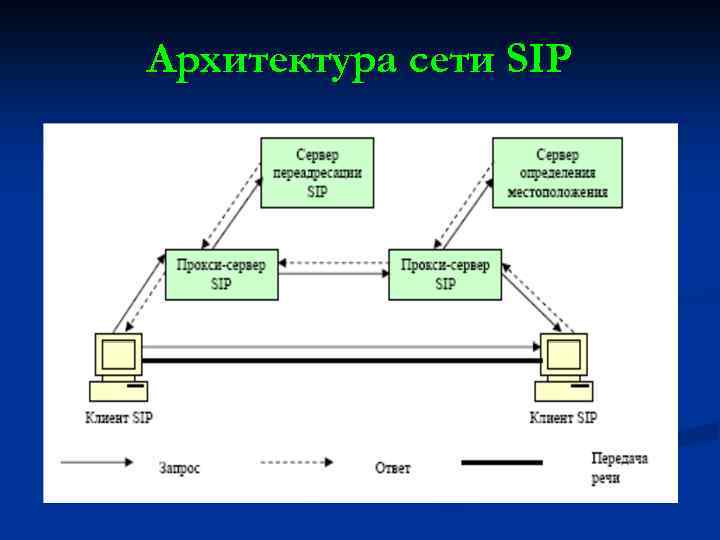 Архитектура сети SIP

Сервер переадресации SIP

Сервер определения местоположения

Прокси-сервер SIP

Прокси-сервер SIP

Клиент SIP

Клиент SIP

Запрос

Ответ

Передача речи